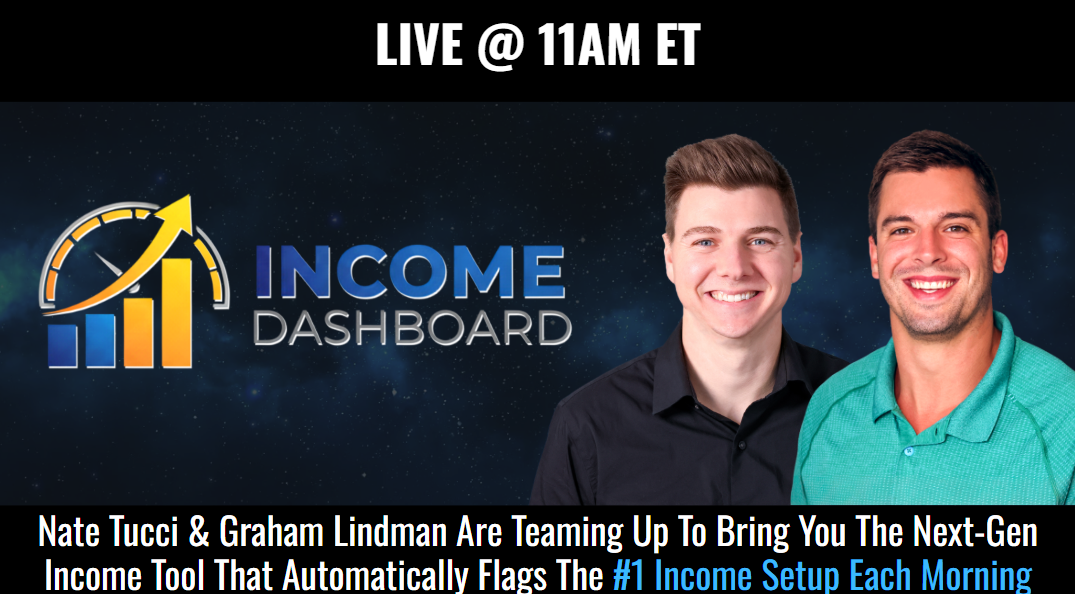 LIVE @ 11AM ET

INCOME DASHBOARD

Nate Tucci & Graham Lindman Are Teaming Up To Bring You The Next-Gen Income Tool That Automatically Flags The #1 Income Setup Each Morning